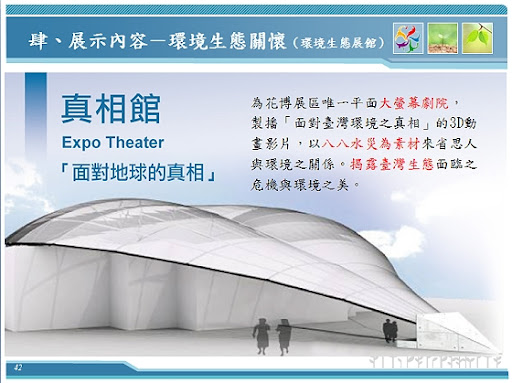 肆、展示內容－環境生態關懷（環境生態展館）

真相館
Expo Theater
「面對地球的真相」

為花博展區唯一平面大螢幕劇院，製播「面對臺灣環境之真相」的3D動畫影片，以八八水災為素材來省思人與環境之關係。揭露臺灣生態面臨之危機與環境之美。

42